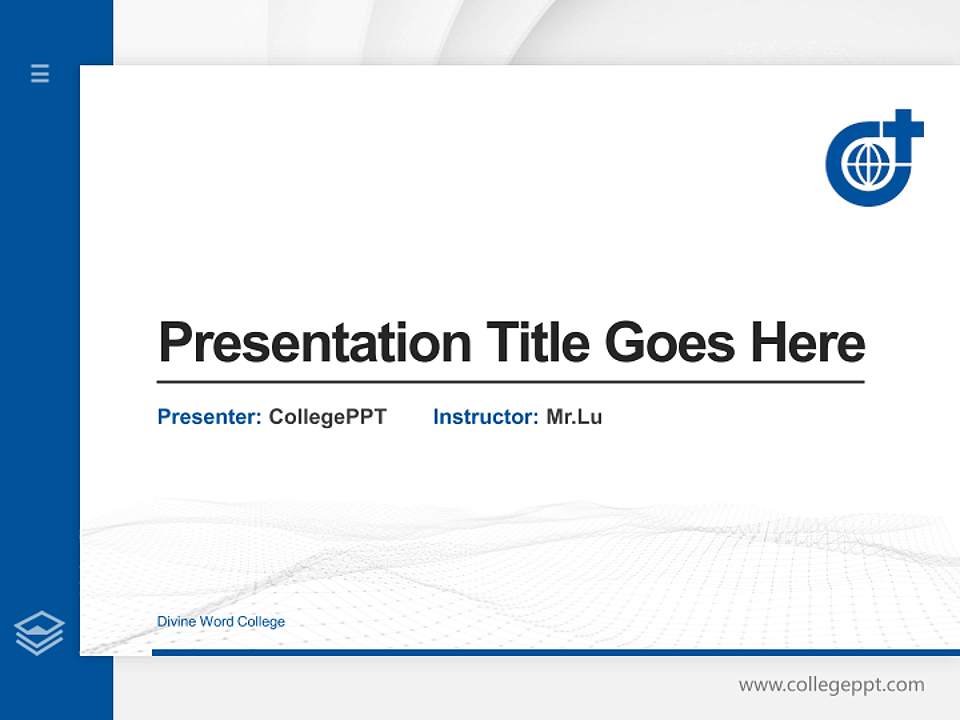 Presentation Title Goes Here

Presenter: CollegePPT Instructor: Mr.Lu

Divine Word College

www.collegeppt.com